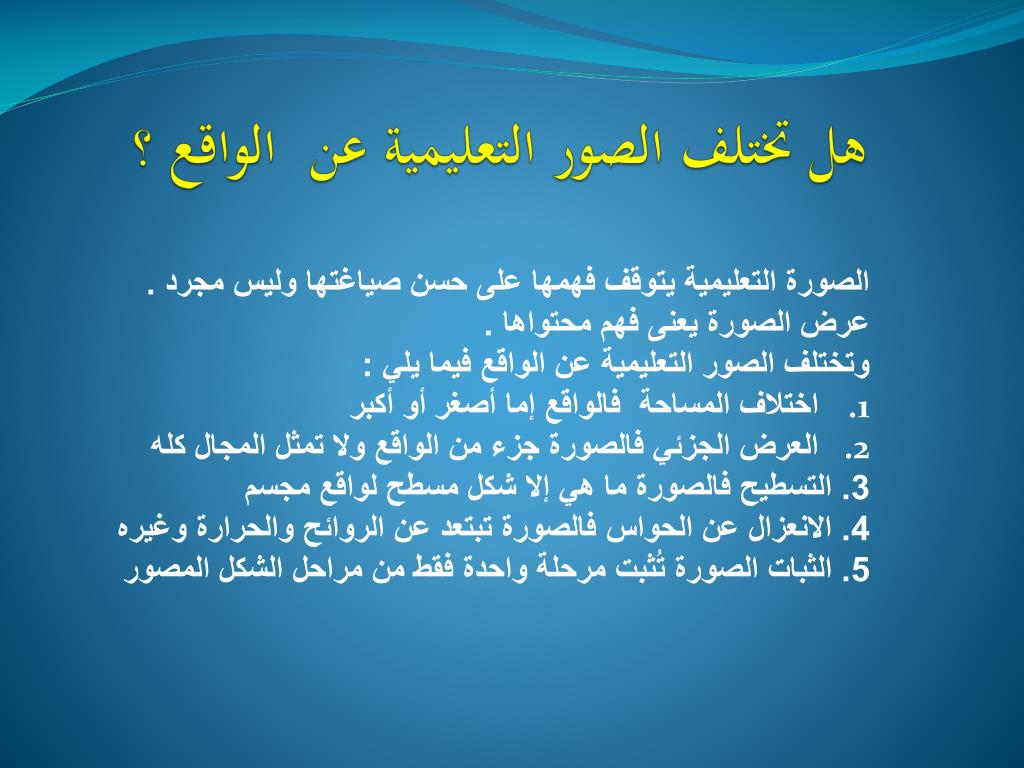 هل تختلف الصور التعليمية عن الواقع ؟

الصورة التعليمية يتوقف فهمها على حسن صياغتها وليس مجرد . عرض الصورة يعنى فهم محتواها .
وتختلف الصور التعليمية عن الواقع فيما يلي :
1. اختلاف المساحة فالواقع إما أصغر أو أكبر
2. العرض الجزئي فالصورة جزء من الواقع ولا تمثل المجال كله
3. التسطيح فالصورة ما هي إلا شكل مسطح لواقع مجسم
4. الانعزال عن الحواس فالصورة تبتعد عن الروائح والحرارة وغيره
5. الثبات الصورة تُثبت مرحلة واحدة فقط من مراحل الشكل المصور